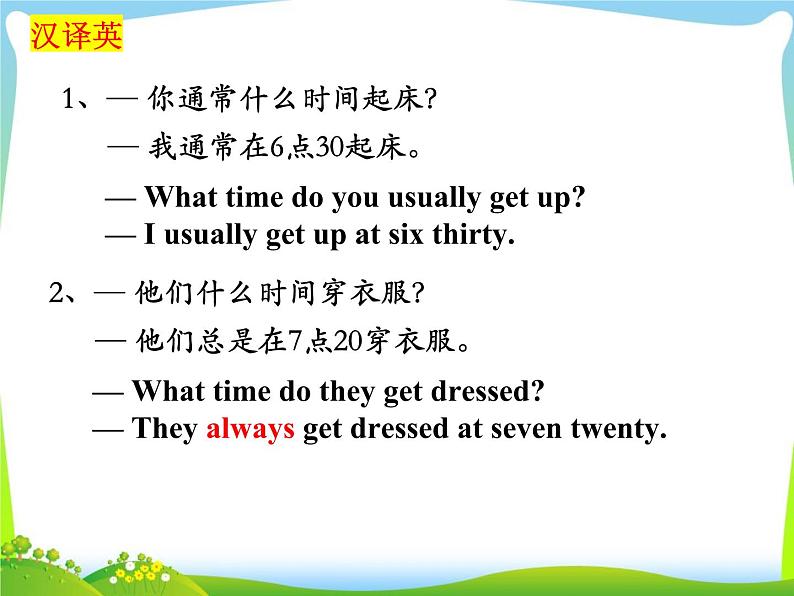 汉译英

1、— 你通常什么时间起床?

— 我通常在6点30起床。

— What time do you usually get up?
— I usually get up at six thirty.

2、— 他们什么时间穿衣服?

— 他们总是在7点20穿衣服。

— What time do they get dressed?
— They always get dressed at seven twenty.